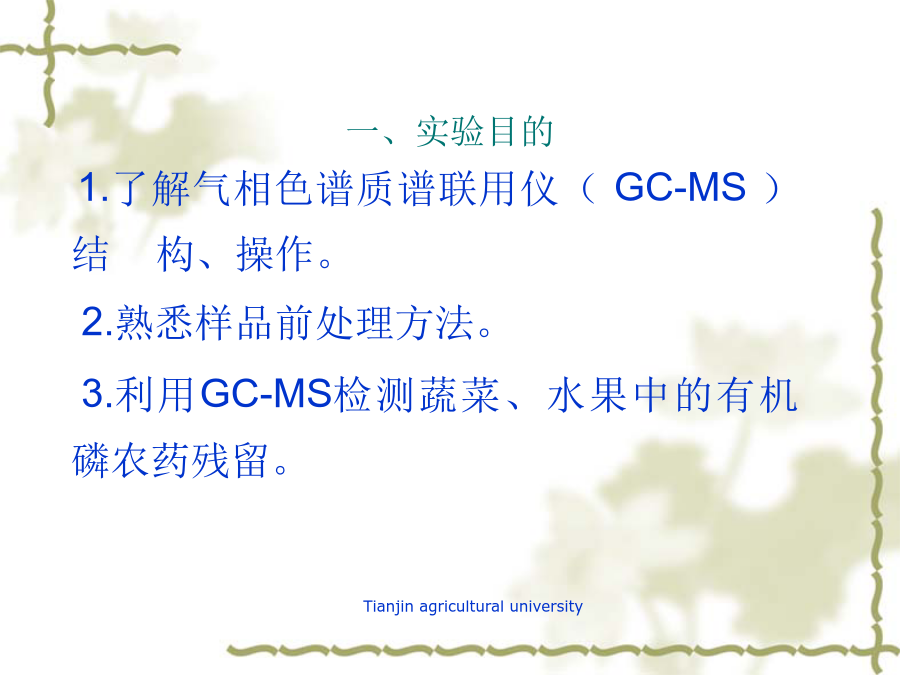 一、实验目的

1.了解气相色谱质谱联用仪（ GC-MS ）结　构、操作。

2.熟悉样品前处理方法。

3.利用GC-MS检测蔬菜、水果中的有机磷农药残留。

Tianjin agricultural university